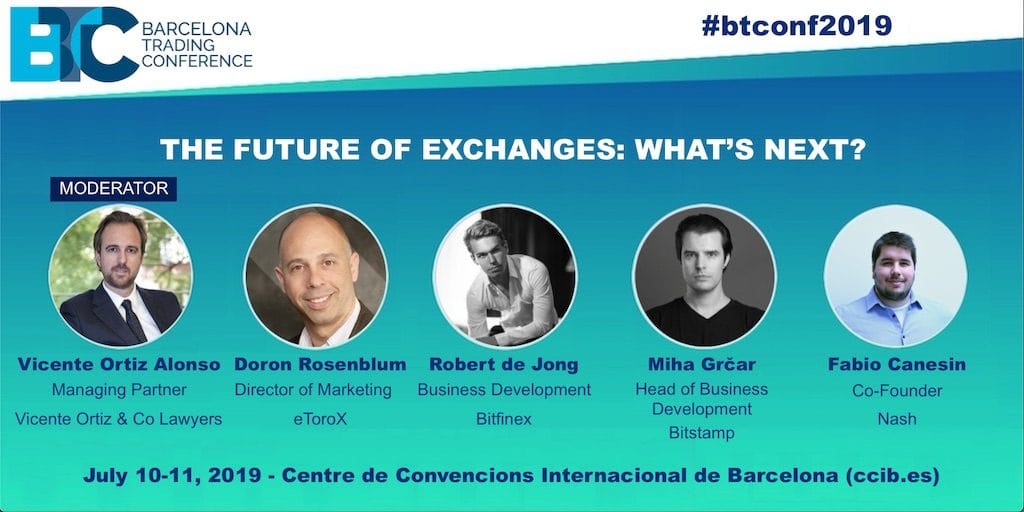 BTC BARCELONA TRADING CONFERENCE

#btconf2019

THE FUTURE OF EXCHANGES: WHAT'S NEXT?

MODERATOR

Vicente Ortiz Alonso
Managing Partner
Vicente Ortiz & Co Lawyers

Doron Rosenblum
Director of Marketing
eToroX

Robert de Jong
Business Development
Bitfinex

Miha Grčar
Head of Business Development
Bitstamp

Fabio Canesin
Co-Founder
Nash

July 10-11, 2019 - Centre de Convencions Internacional de Barcelona (ccib.es)